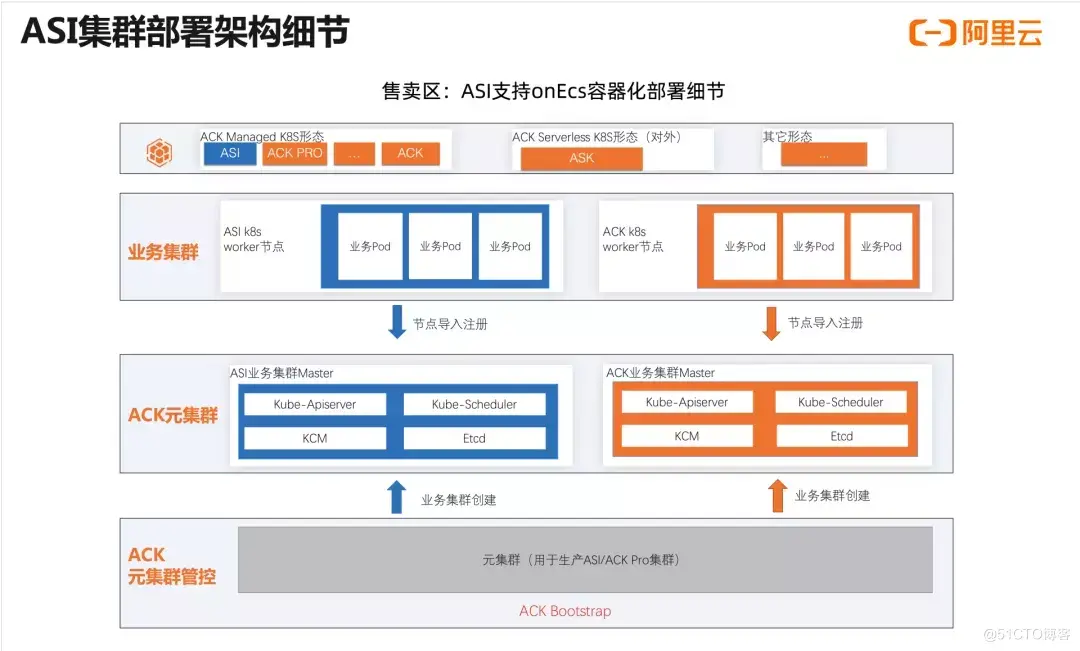 ASI集群部署架构细节

阿里云

售卖区：ASI支持onEcs容器化部署细节

ACK Managed K8S形态
ASI
ACK PRO
...
ACK

ACK Serverless K8S形态（对外）
ASK

其它形态
...

业务集群

ASI k8s worker节点
业务Pod
业务Pod
业务Pod

ACK k8s worker节点
业务Pod
业务Pod
业务Pod

节点导入注册

节点导入注册

ACK元集群

ASI业务集群Master
Kube-Apiserver
Kube-Scheduler
KCM
Etcd

ACK业务集群Master
Kube-Apiserver
Kube-Scheduler
KCM
Etcd

业务集群创建

业务集群创建

ACK 元集群管控

元集群（用于生产ASI/ACK Pro集群）

ACK Bootstrap

@51CTO博客